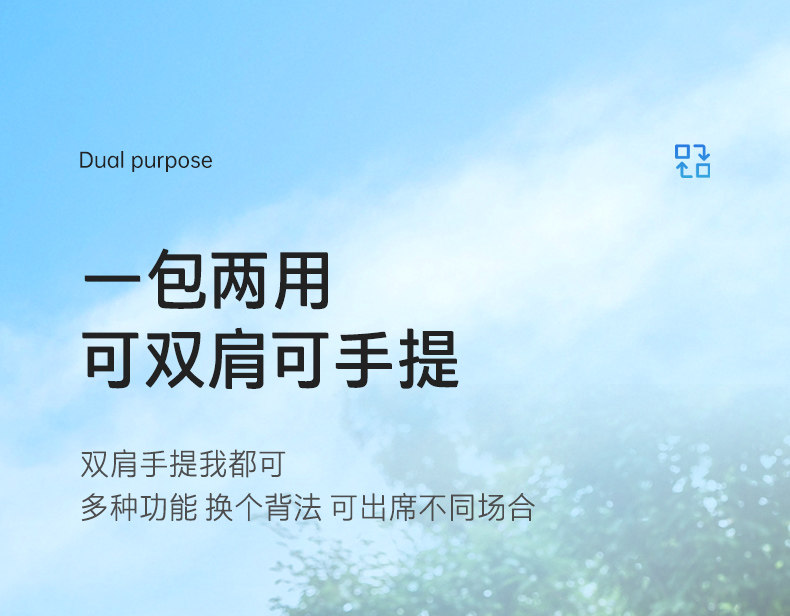 Dual purpose

一包两用
可双肩可手提

双肩手提我都可
多种功能 换个背法 可出席不同场合